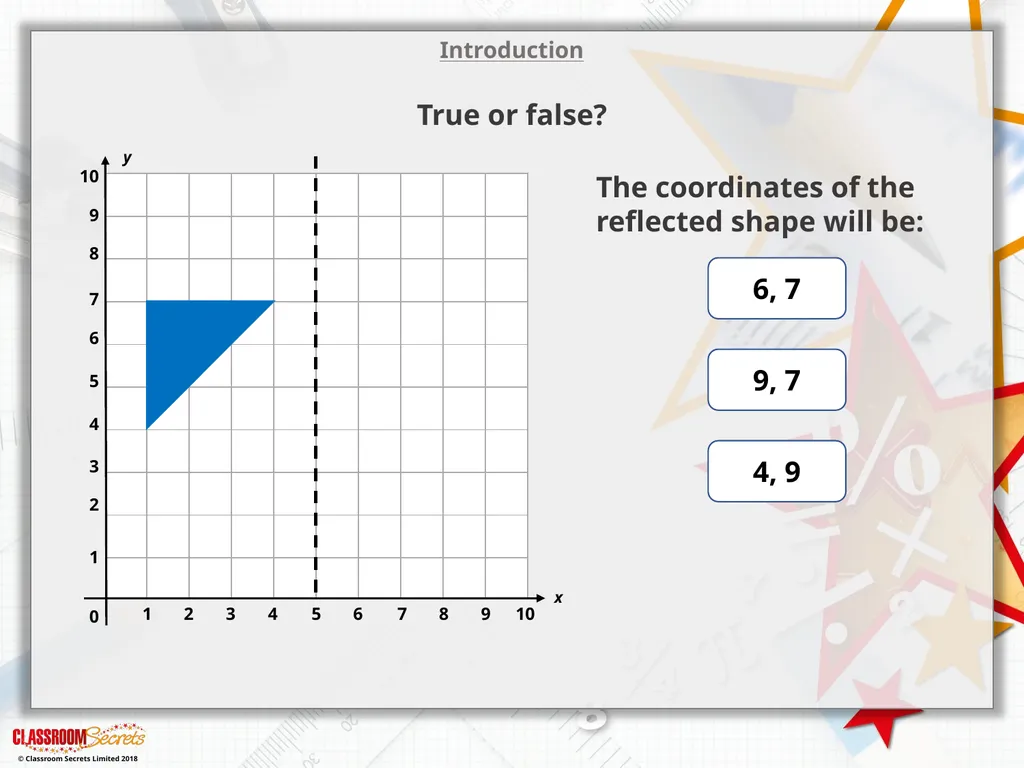 Introduction

True or false?

y
10
9
8
7
6
5
4
3
2
1
0
1 2 3 4 5 6 7 8 9 10
x

The coordinates of the reflected shape will be:

6, 7

9, 7

4, 9

CLASSROOM Secrets
© Classroom Secrets Limited 2018